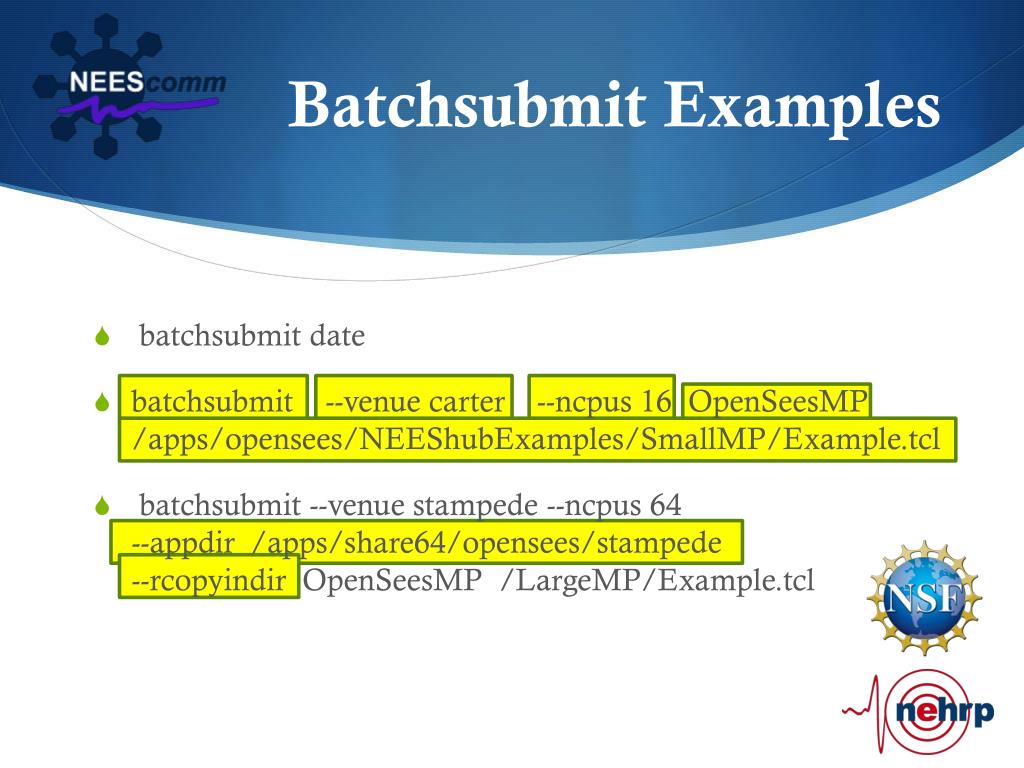 NEEScomm

Batchsubmit Examples

batchsubmit date

batchsubmit --venue carter --ncpus 16 OpenSeesMP /apps/opensees/NEEShubExamples/SmallMP/Example.tcl

batchsubmit --venue stampede --ncpus 64 --appdir /apps/share64/opensees/stampede --rcopyindir OpenSeesMP /LargeMP/Example.tcl

NSF

nehrp